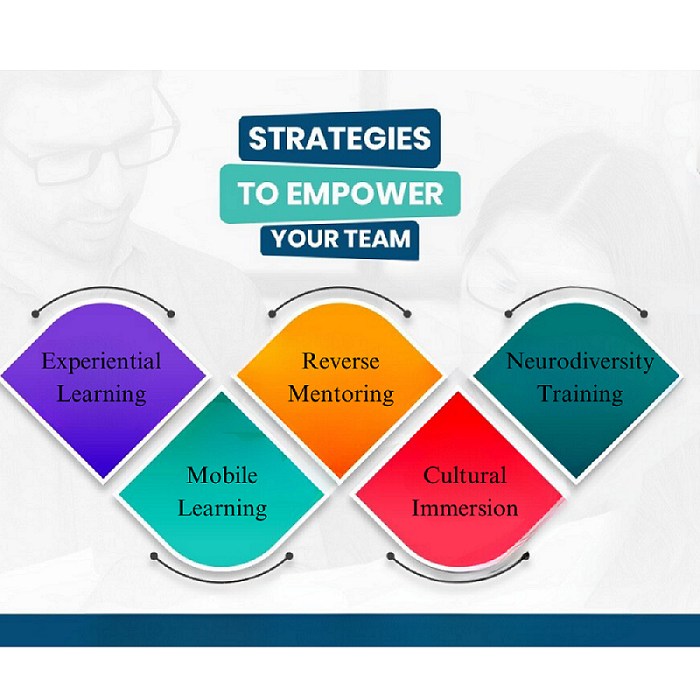 STRATEGIES
TO EMPOWER
YOUR TEAM

Experiential Learning

Mobile Learning

Reverse Mentoring

Cultural Immersion

Neurodiversity Training